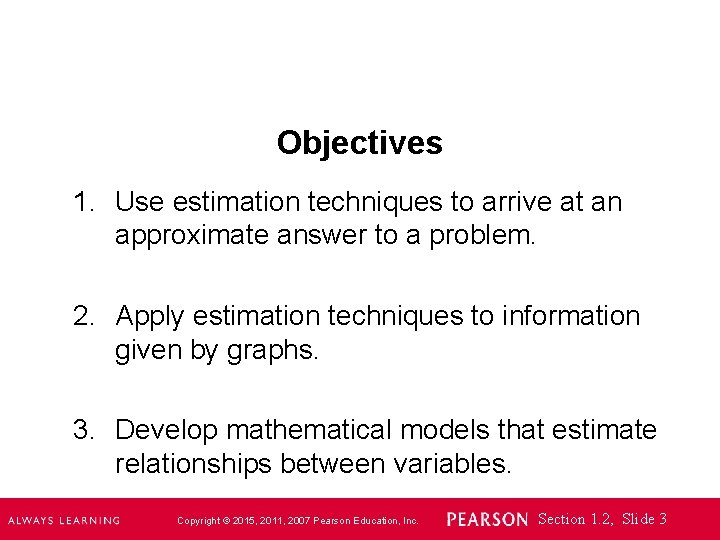 Objectives

1. Use estimation techniques to arrive at an approximate answer to a problem.

2. Apply estimation techniques to information given by graphs.

3. Develop mathematical models that estimate relationships between variables.

ALWAYS LEARNING Copyright © 2015, 2011, 2007 Pearson Education, Inc. PEARSON Section 1.2, Slide 3